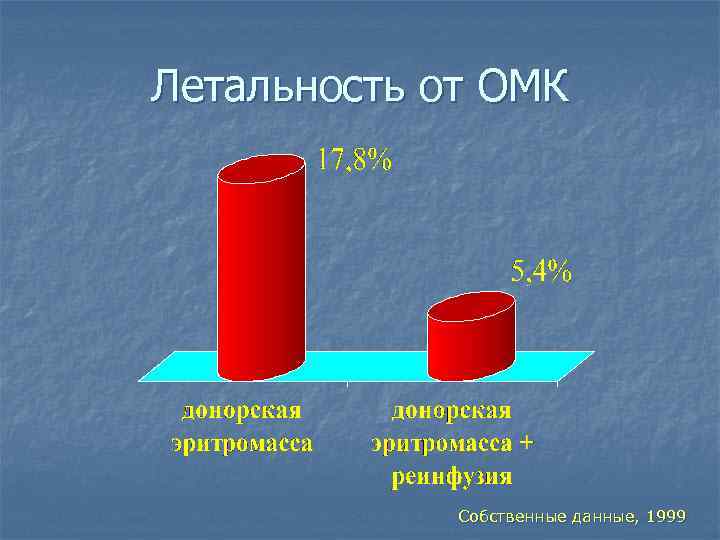 Летальность от ОМК

17,8%

5,4%

донорская эритромасса

донорская эритромасса + реинфузия

Собственные данные, 1999